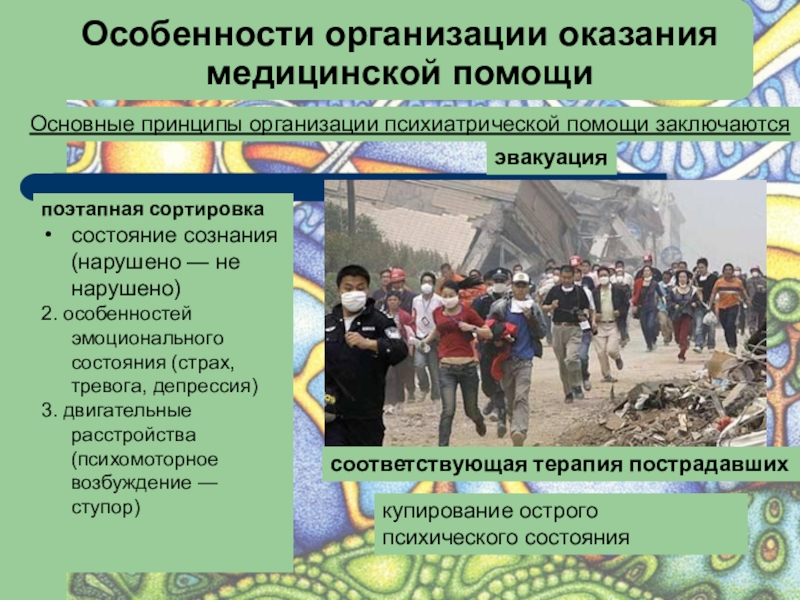 Особенности организации оказания медицинской помощи

Основные принципы организации психиатрической помощи заключаются

эвакуация

поэтапная сортировка

• состояние сознания (нарушено — не нарушено)

2. особенностей эмоционального состояния (страх, тревога, депрессия)

3. двигательные расстройства (психомоторное возбуждение — ступор)

соответствующая терапия пострадавших

купирование острого психического состояния